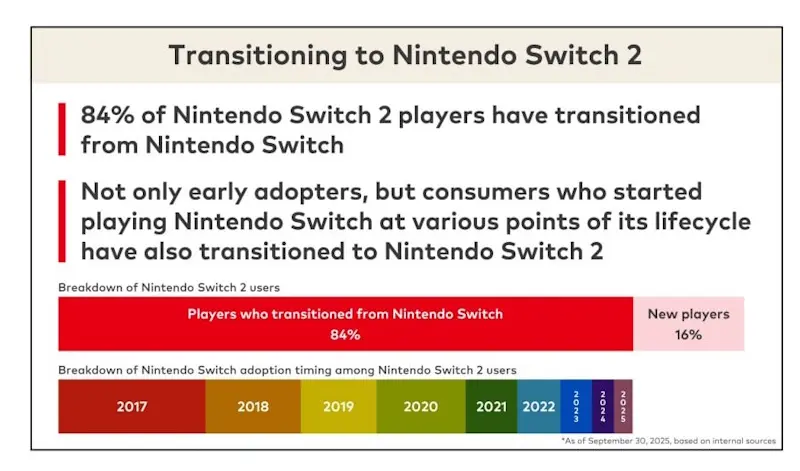 Transitioning to Nintendo Switch 2

84% of Nintendo Switch 2 players have transitioned from Nintendo Switch

Not only early adopters, but consumers who started playing Nintendo Switch at various points of its lifecycle have also transitioned to Nintendo Switch 2

Breakdown of Nintendo Switch 2 users

Players who transitioned from Nintendo Switch 84%

New players 16%

Breakdown of Nintendo Switch adoption timing among Nintendo Switch 2 users

2017 2018 2019 2020 2021 2022 2023 2024 2025

*As of September 30, 2025, based on internal sources